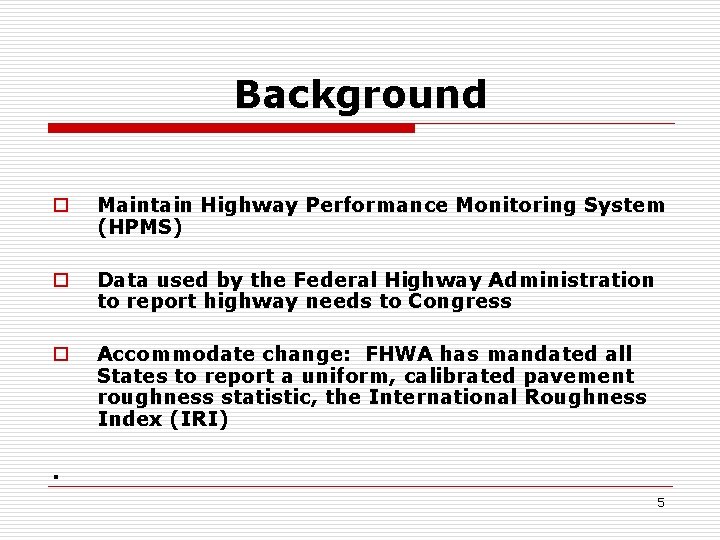 Background

Maintain Highway Performance Monitoring System (HPMS)

Data used by the Federal Highway Administration to report highway needs to Congress

Accommodate change: FHWA has mandated all States to report a uniform, calibrated pavement roughness statistic, the International Roughness Index (IRI)

.

5